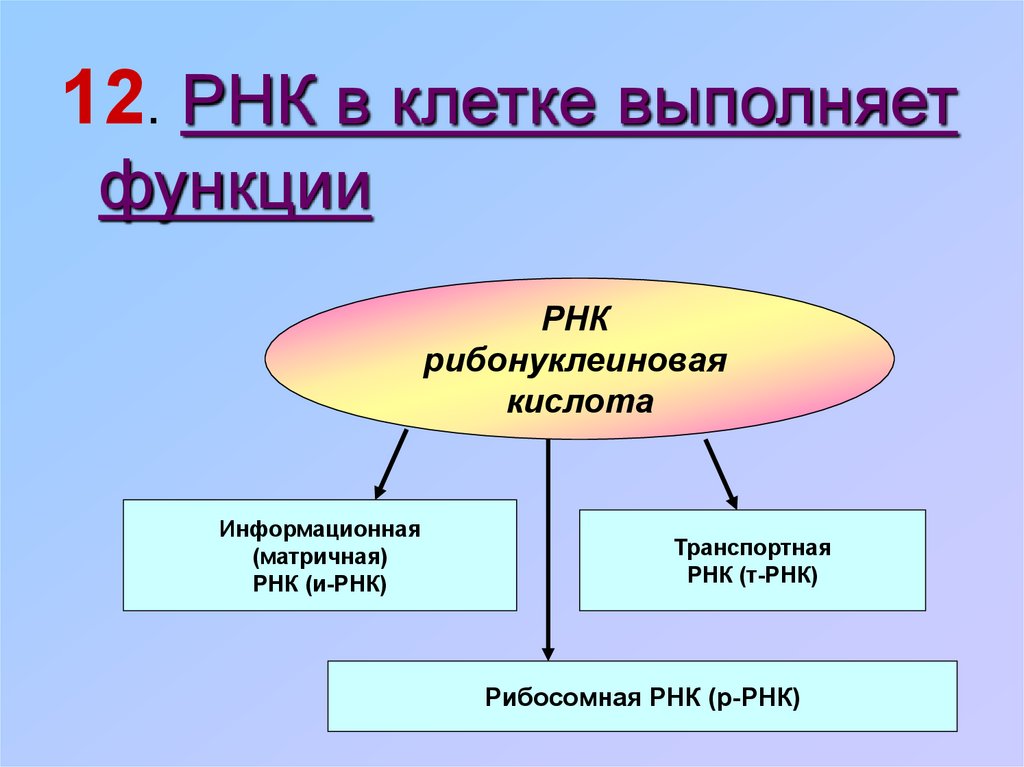 12. РНК в клетке выполняет функции

РНК
рибонуклеиновая
кислота

Информационная
(матричная)
РНК (и-РНК)

Транспортная
РНК (т-РНК)

Рибосомная РНК (р-РНК)